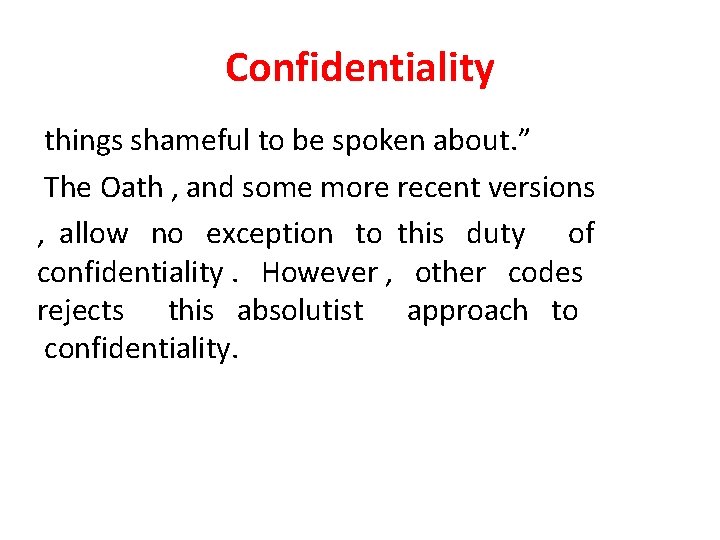 Confidentiality

things shameful to be spoken about.”

The Oath , and some more recent versions , allow no exception to this duty of confidentiality . However , other codes rejects this absolutist approach to confidentiality.